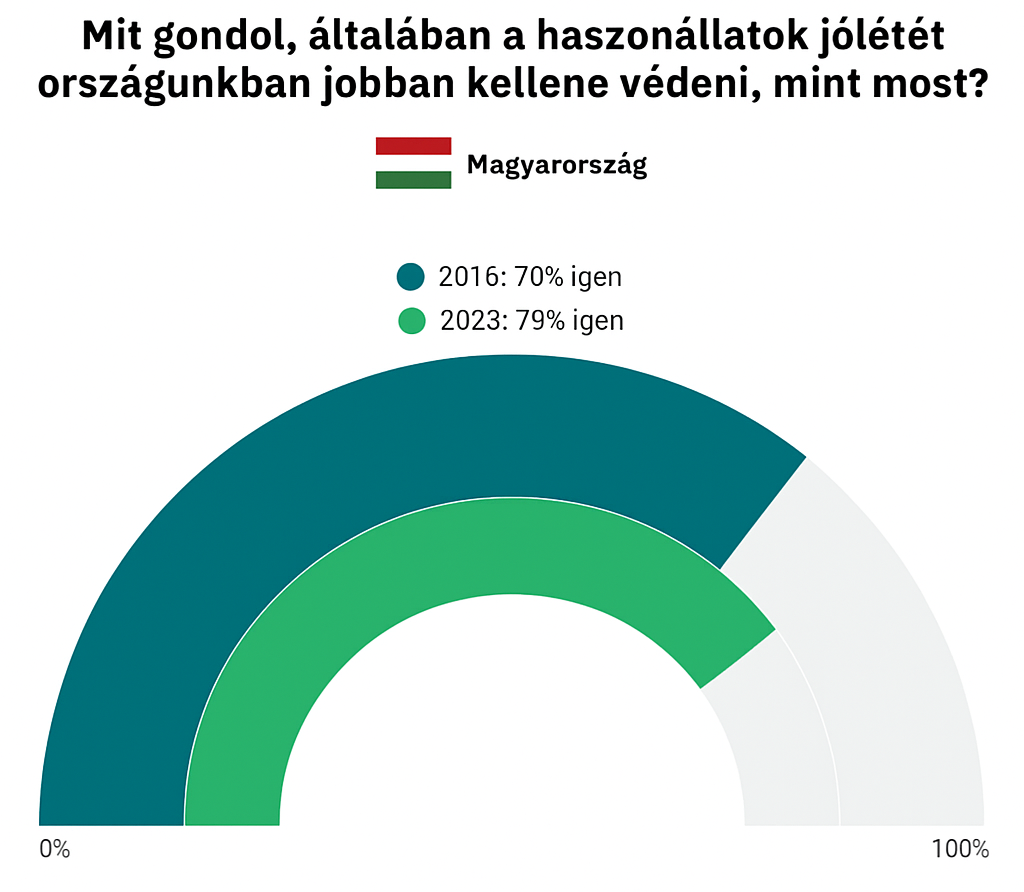 Mit gondol, általában a haszonállatok jólétét országunkban jobban kellene védeni, mint most?

Magyarország

2016: 70% igen
2023: 79% igen

0%
100%